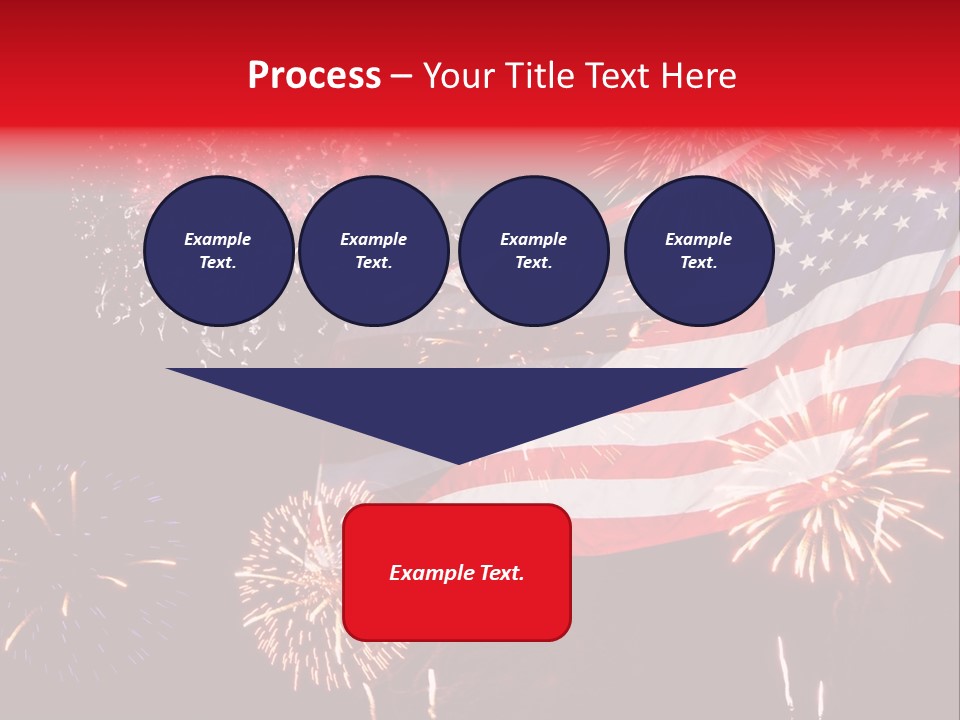 Process – Your Title Text Here

Example Text.

Example Text.

Example Text.

Example Text.

Example Text.